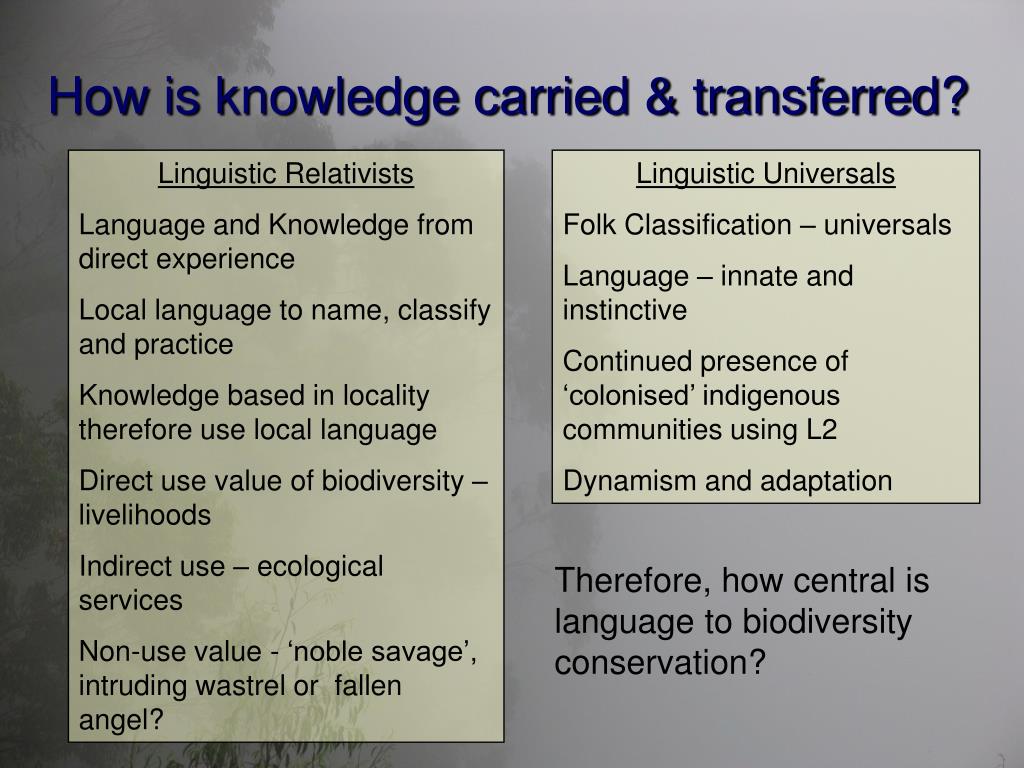 How is knowledge carried & transferred?

Linguistic Relativists

Language and Knowledge from direct experience

Local language to name, classify and practice

Knowledge based in locality therefore use local language

Direct use value of biodiversity – livelihoods

Indirect use – ecological services

Non-use value - ‘noble savage’, intruding wastrel or fallen angel?

Linguistic Universals

Folk Classification – universals

Language – innate and instinctive

Continued presence of ‘colonised’ indigenous communities using L2

Dynamism and adaptation

Therefore, how central is language to biodiversity conservation?